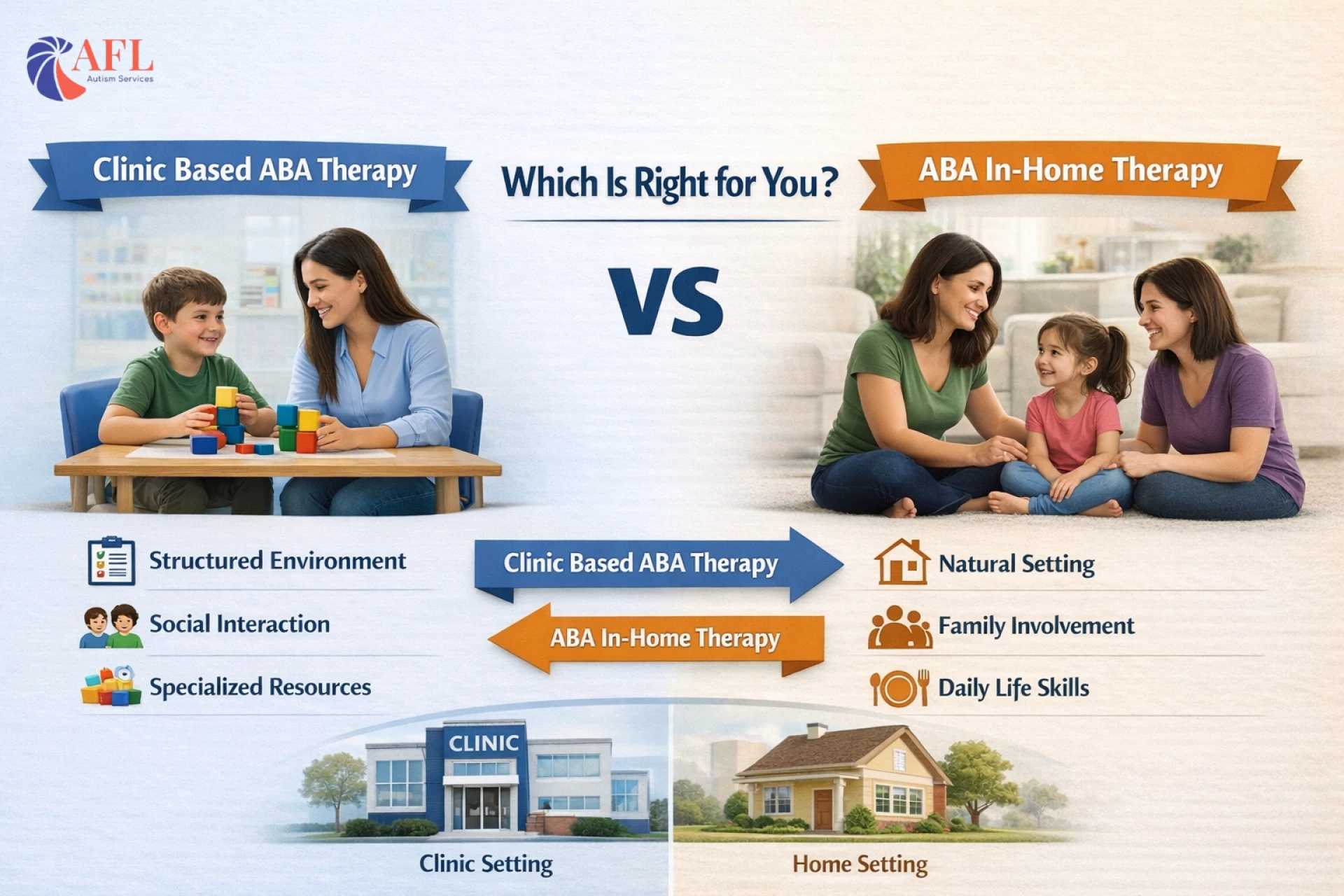 AFL
Autism Services

Clinic Based ABA Therapy

Which Is Right for You?

ABA In-Home Therapy

VS

Structured Environment

Social Interaction

Specialized Resources

Clinic Based ABA Therapy

ABA In-Home Therapy

Natural Setting

Family Involvement

Daily Life Skills

CLINIC

Clinic Setting

Home Setting